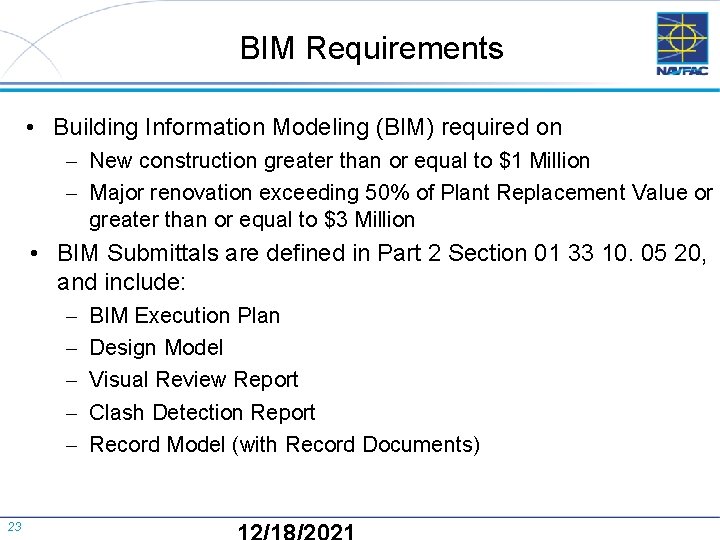 BIM Requirements

NAVFAC

• Building Information Modeling (BIM) required on
– New construction greater than or equal to \$1 Million
– Major renovation exceeding 50% of Plant Replacement Value or greater than or equal to \$3 Million
• BIM Submittals are defined in Part 2 Section 01 33 10. 05 20, and include:
– BIM Execution Plan
– Design Model
– Visual Review Report
– Clash Detection Report
– Record Model (with Record Documents)

23

12/18/2021